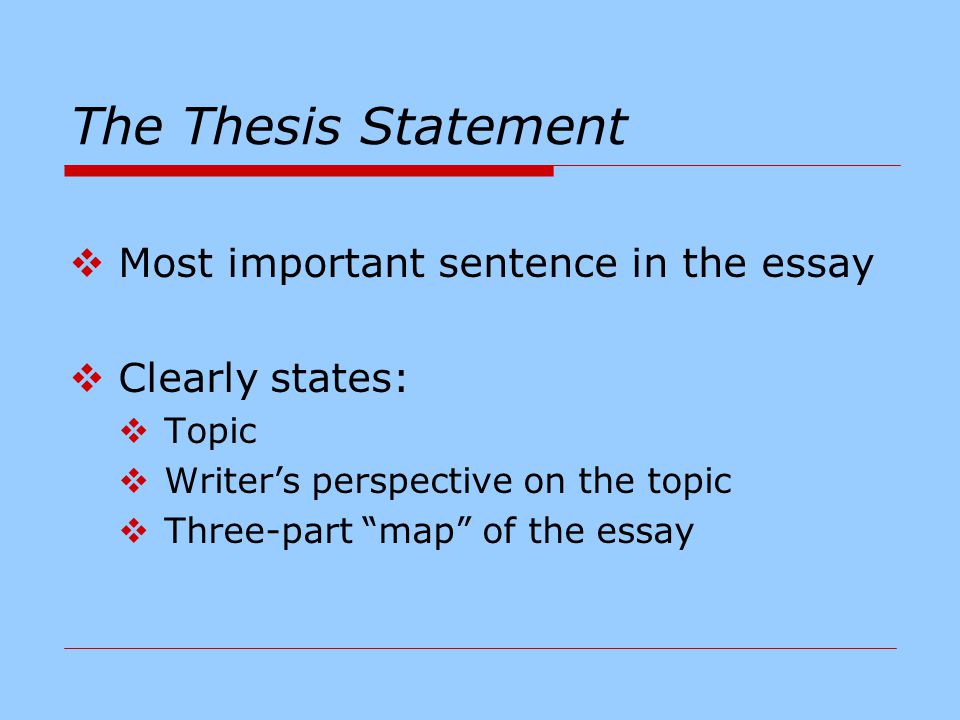 The Thesis Statement

❖ Most important sentence in the essay

❖ Clearly states:
❖ Topic
❖ Writer’s perspective on the topic
❖ Three-part “map” of the essay